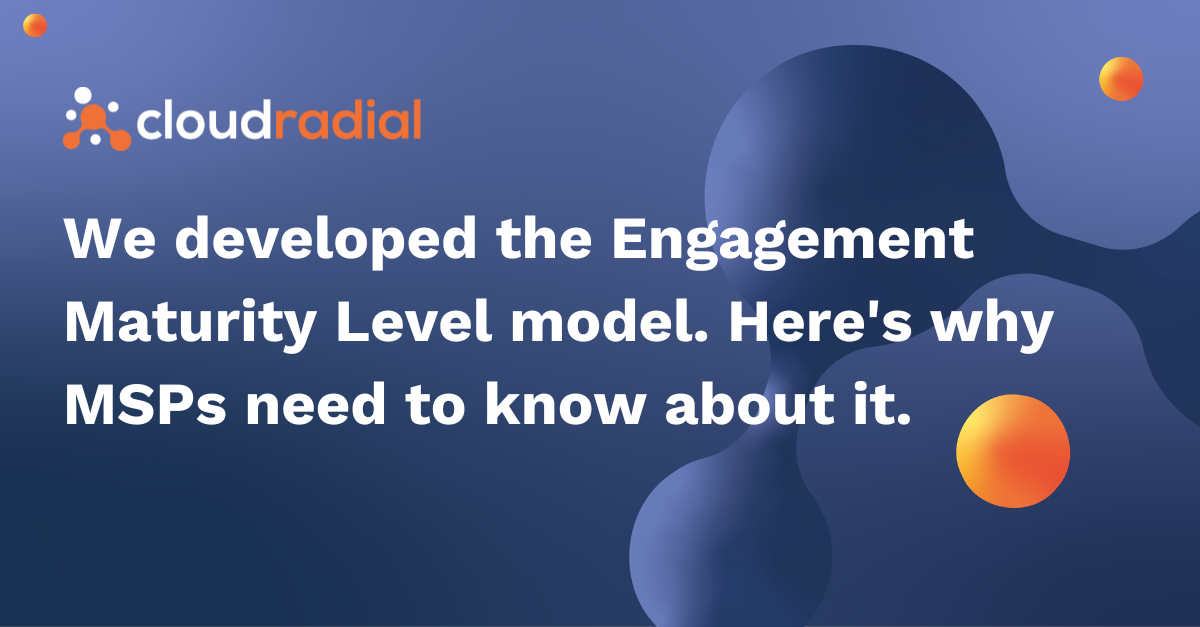 cloudradial

We developed the Engagement Maturity Level model. Here's why MSPs need to know about it.